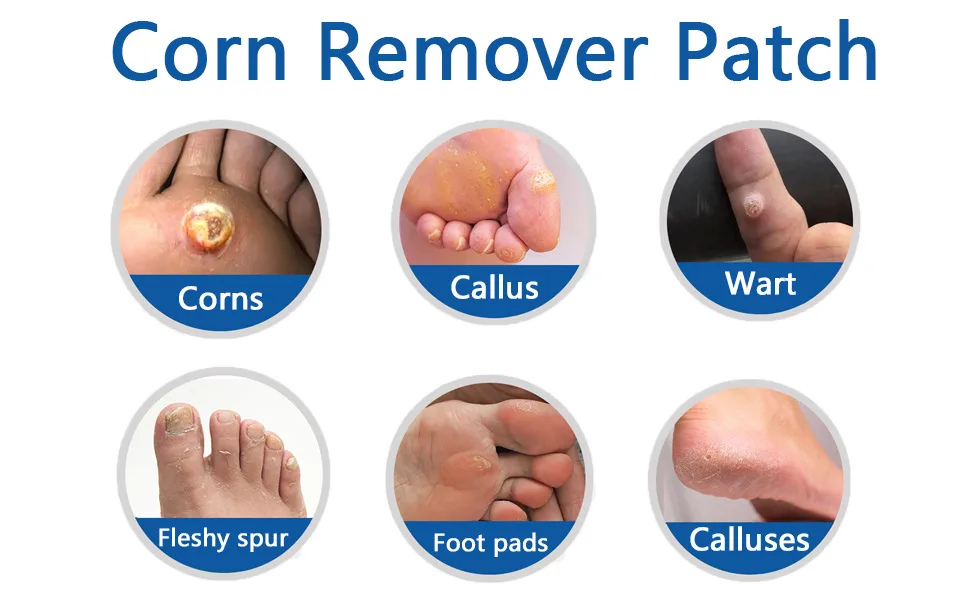 Corn Remover Patch

Corns

Callus

Wart

Fleshy spur

Foot pads

Calluses